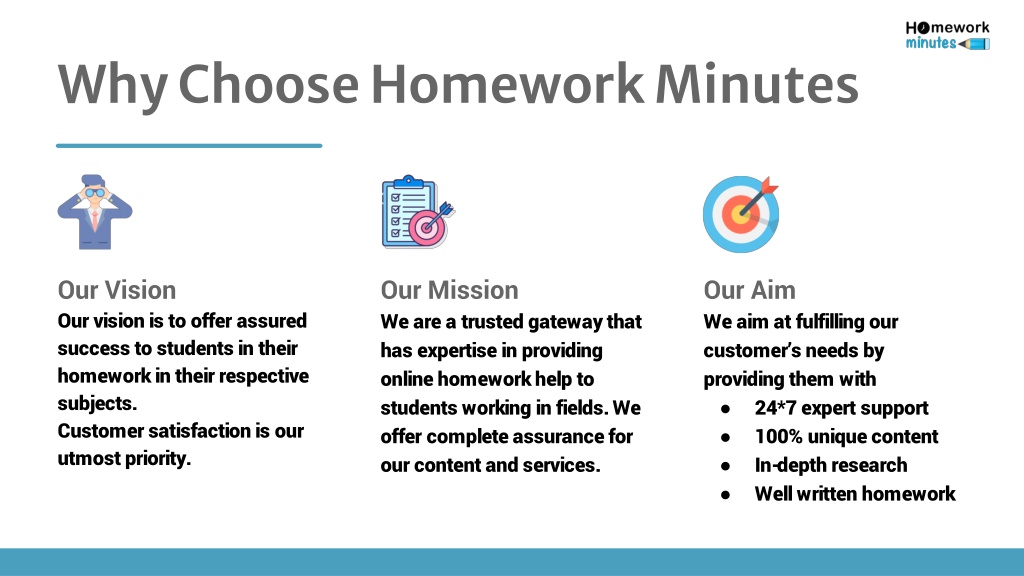 Homework minutes

Why Choose Homework Minutes

Our Vision
Our vision is to offer assured success to students in their homework in their respective subjects.
Customer satisfaction is our utmost priority.

Our Mission
We are a trusted gateway that has expertise in providing online homework help to students working in fields. We offer complete assurance for our content and services.

Our Aim
We aim at fulfilling our customer's needs by providing them with
● 24*7 expert support
● 100% unique content
● In-depth research
● Well written homework